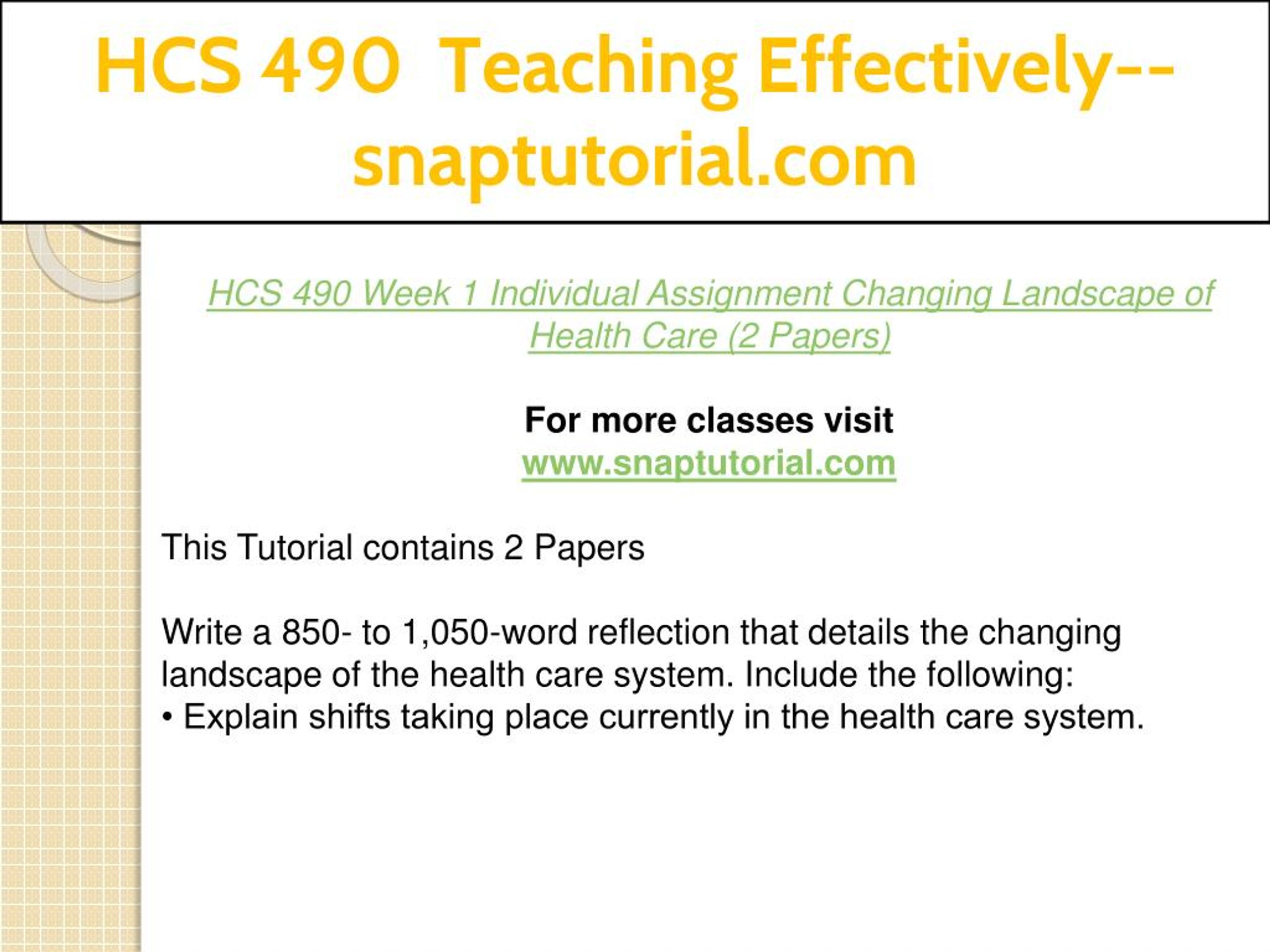 HCS 490 Teaching Effectively--snaptutorial.com

HCS 490 Week 1 Individual Assignment Changing Landscape of Health Care (2 Papers)

For more classes visit
www.snaptutorial.com

This Tutorial contains 2 Papers

Write a 850- to 1,050-word reflection that details the changing landscape of the health care system. Include the following:
• Explain shifts taking place currently in the health care system.